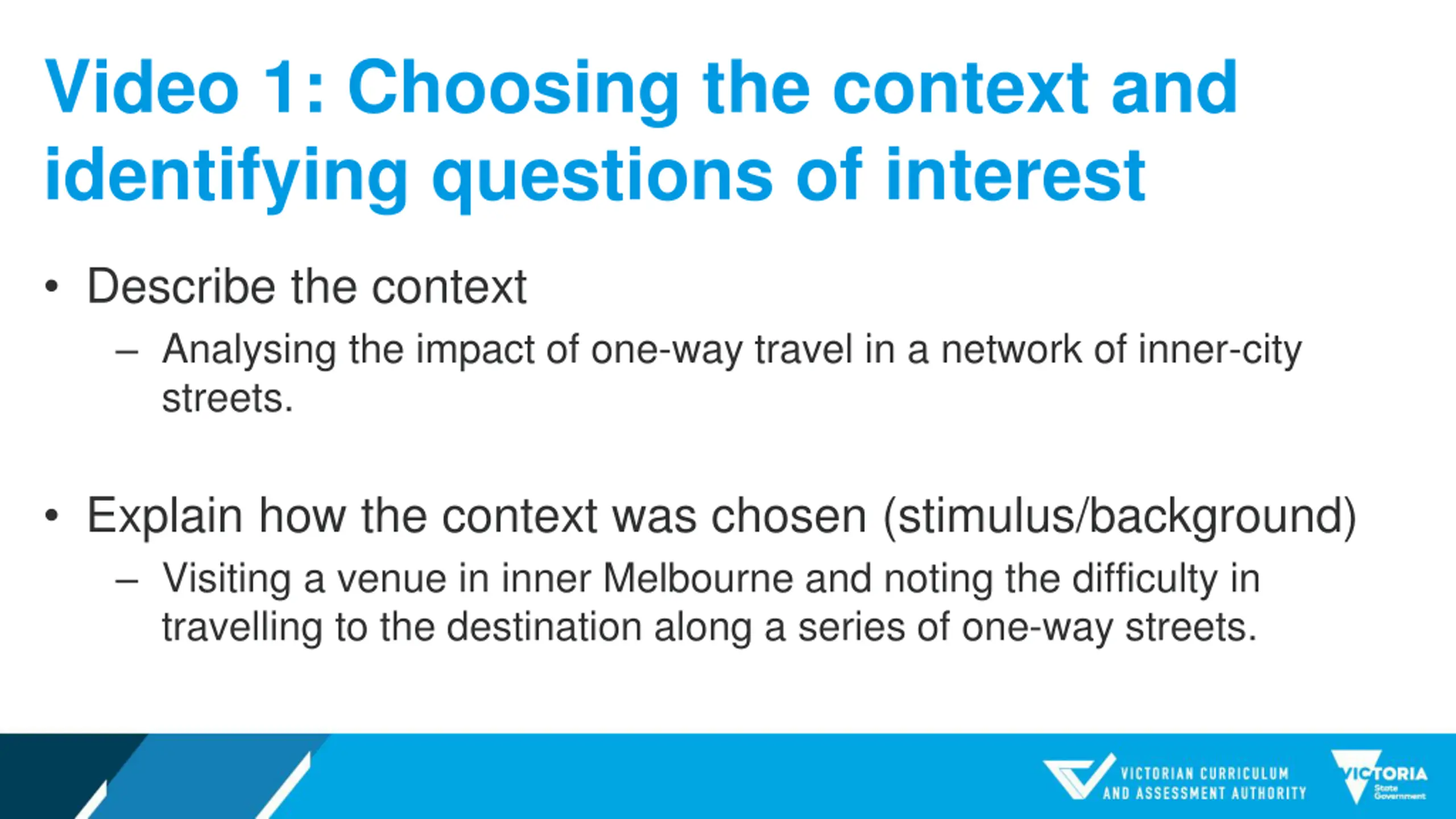 Video 1: Choosing the context and identifying questions of interest

• Describe the context

– Analysing the impact of one-way travel in a network of inner-city streets.

• Explain how the context was chosen (stimulus/background)

– Visiting a venue in inner Melbourne and noting the difficulty in travelling to the destination along a series of one-way streets.

VICTORIAN CURRICULUM AND ASSESSMENT AUTHORITY

VICTORIA State Government